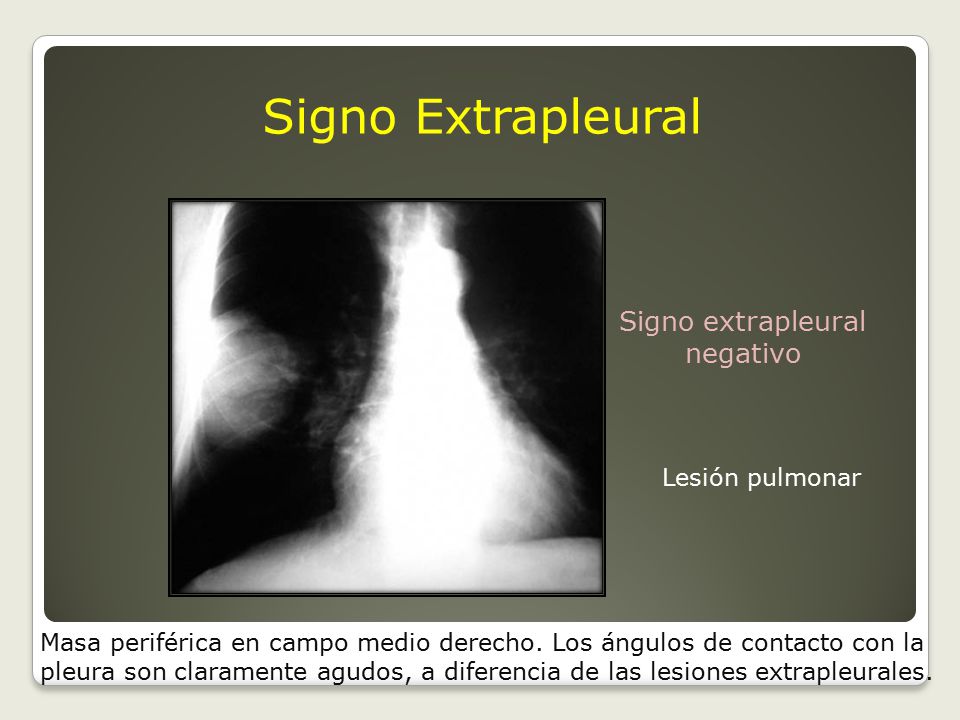 Signo Extrapleural

Signo extrapleural negativo

Lesión pulmonar

Masa periférica en campo medio derecho. Los ángulos de contacto con la pleura son claramente agudos, a diferencia de las lesiones extrapleurales.